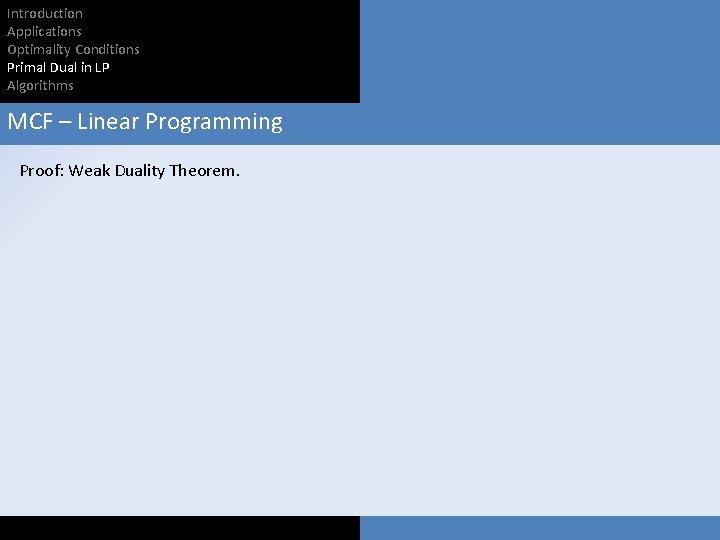 Introduction
Applications
Optimality Conditions
Primal Dual in LP
Algorithms

MCF – Linear Programming

Proof: Weak Duality Theorem.